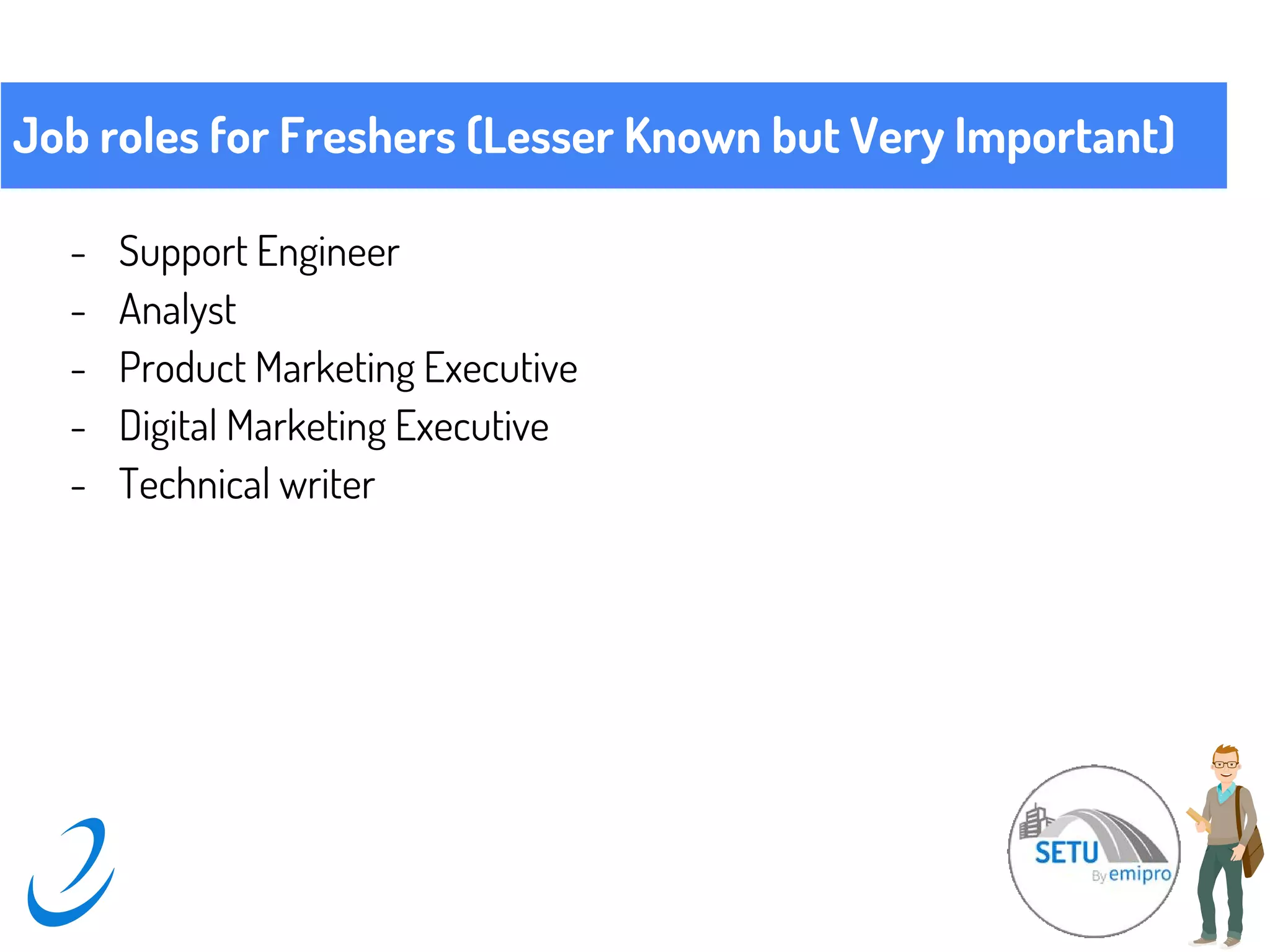 Job roles for Freshers (Lesser Known but Very Important)

- Support Engineer
- Analyst
- Product Marketing Executive
- Digital Marketing Executive
- Technical writer

SETU
By emipro